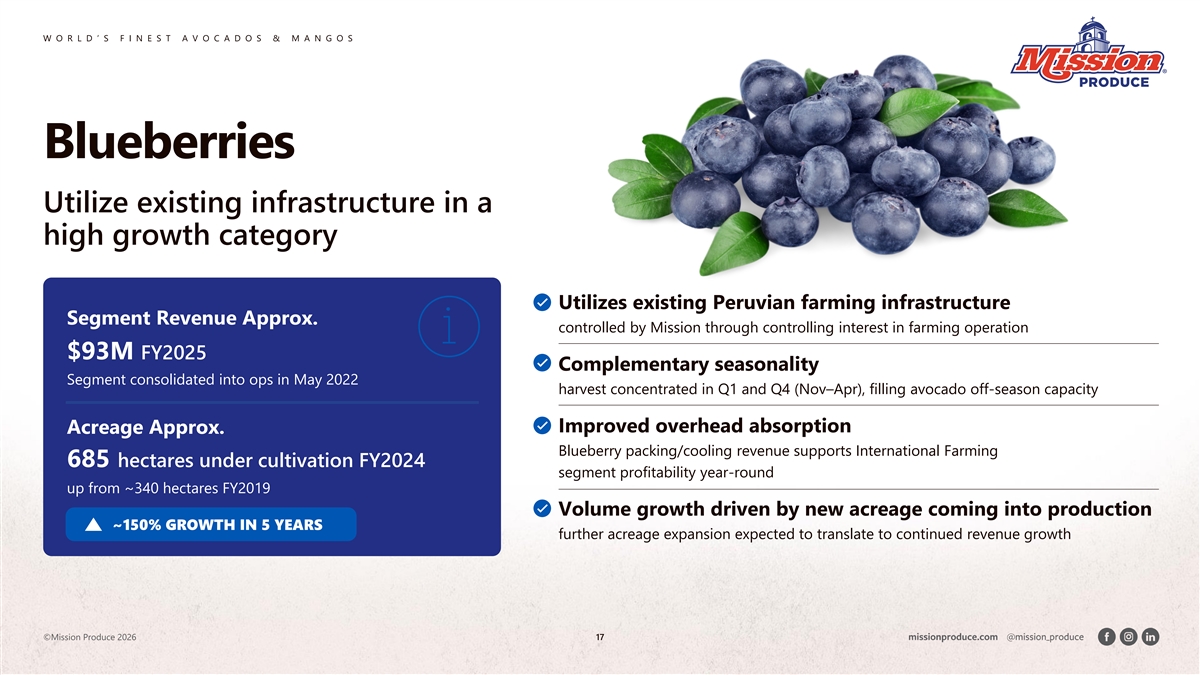 WORLD'S FINEST AVOCADOS & MANGOS

Mission PRODUCE

Blueberries

Utilize existing infrastructure in a high growth category

Segment Revenue Approx.

$93M FY2025

Segment consolidated into ops in May 2022

Acreage Approx.

685 hectares under cultivation FY2024

up from ~340 hectares FY2019

~150% GROWTH IN 5 YEARS

Utilizes existing Peruvian farming infrastructure

controlled by Mission through controlling interest in farming operation

Complementary seasonality

harvest concentrated in Q1 and Q4 (Nov–Apr), filling avocado off-season capacity

Improved overhead absorption

Blueberry packing/cooling revenue supports International Farming segment profitability year-round

Volume growth driven by new acreage coming into production

further acreage expansion expected to translate to continued revenue growth

©Mission Produce 2026

17

missionproduce.com @mission_produce